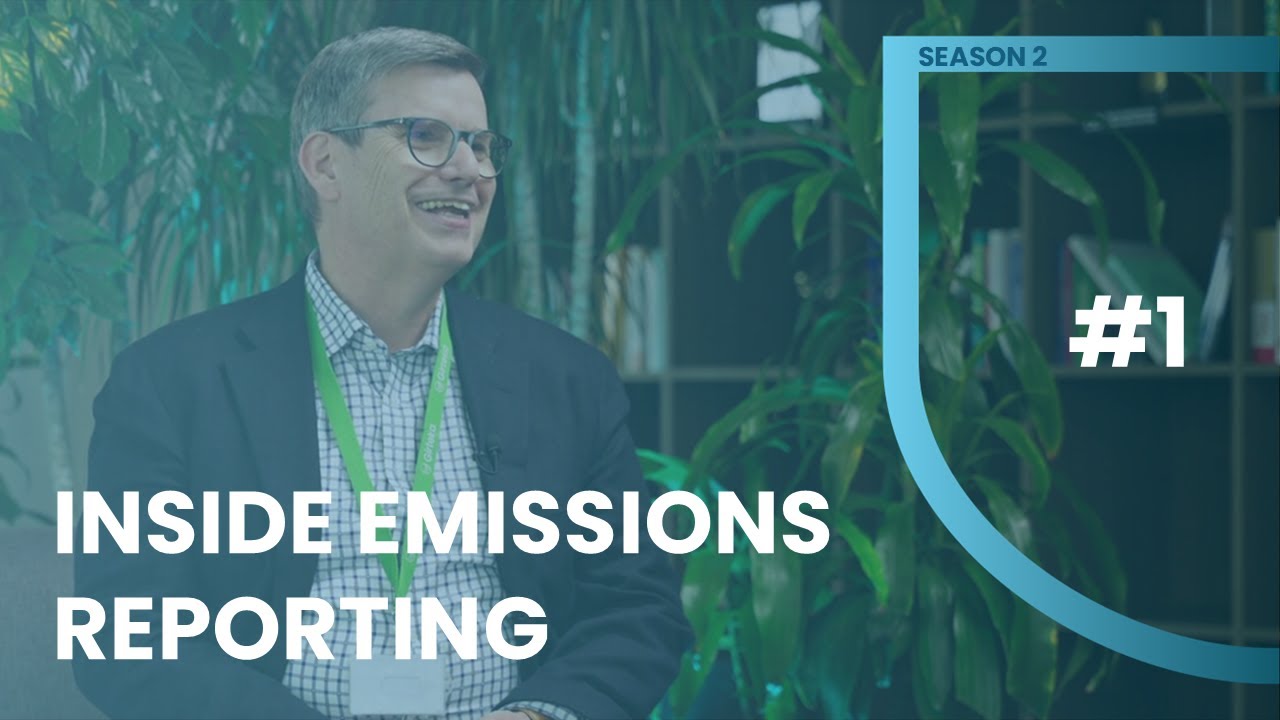 SEASON 2

#1

INSIDE EMISSIONS REPORTING